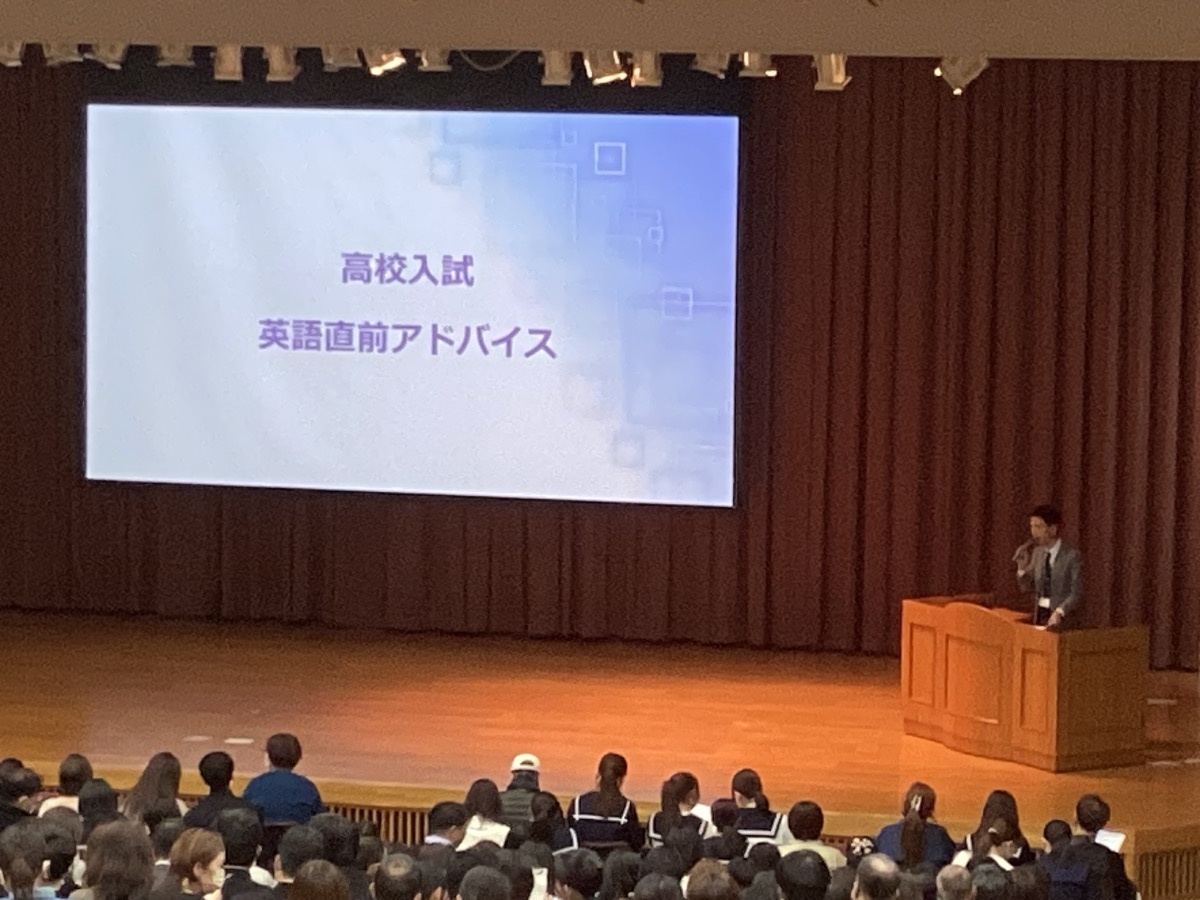 高校入試

英語直前アドバイス